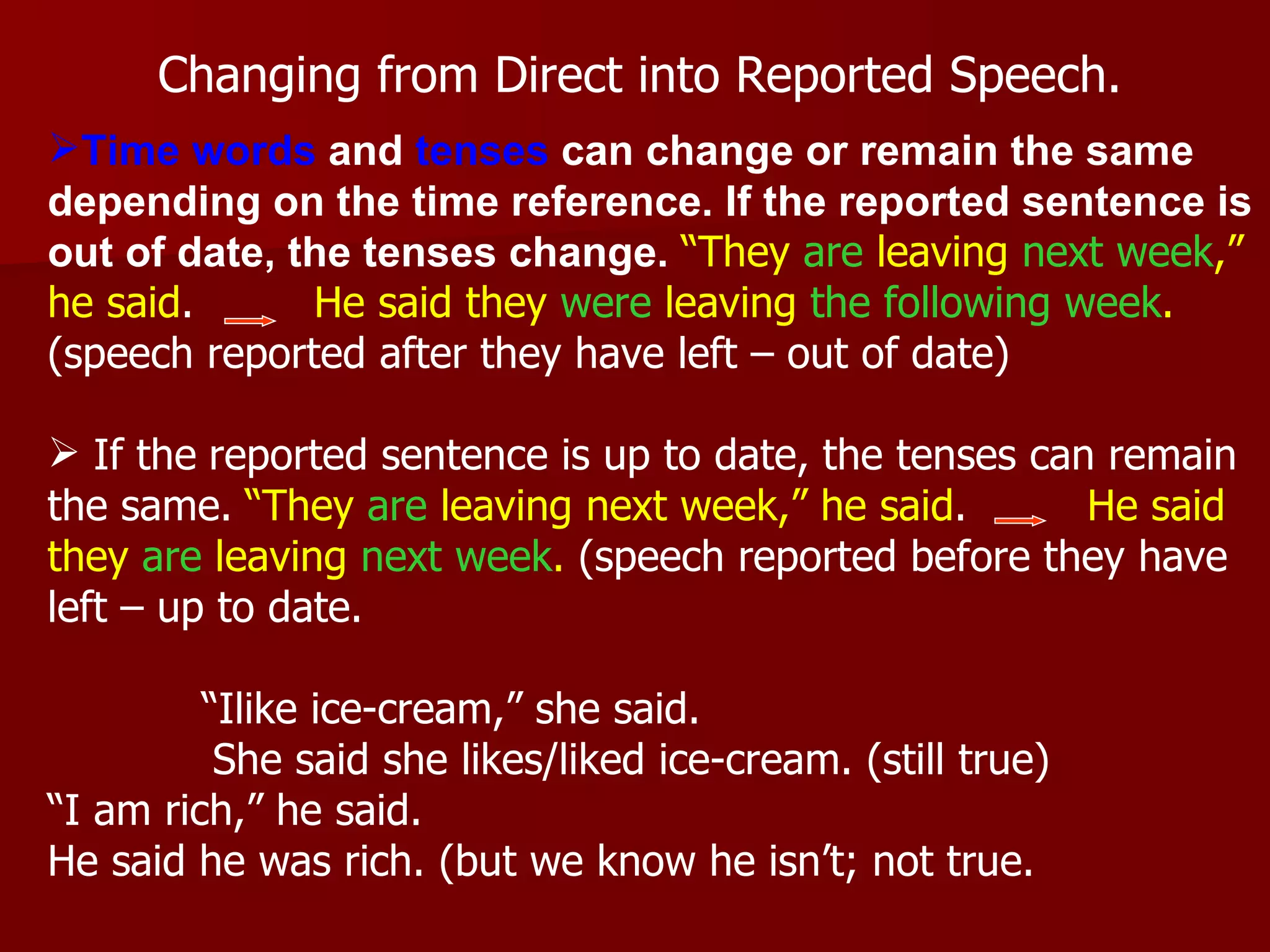 Changing from Direct into Reported Speech.

➢Time words and tenses can change or remain the same depending on the time reference. If the reported sentence is out of date, the tenses change. “They are leaving next week,” he said. → He said they were leaving the following week. (speech reported after they have left – out of date)

➢ If the reported sentence is up to date, the tenses can remain the same. “They are leaving next week,” he said. → He said they are leaving next week. (speech reported before they have left – up to date.

“Ilike ice-cream,” she said.
She said she likes/liked ice-cream. (still true)
“I am rich,” he said.
He said he was rich. (but we know he isn’t; not true.